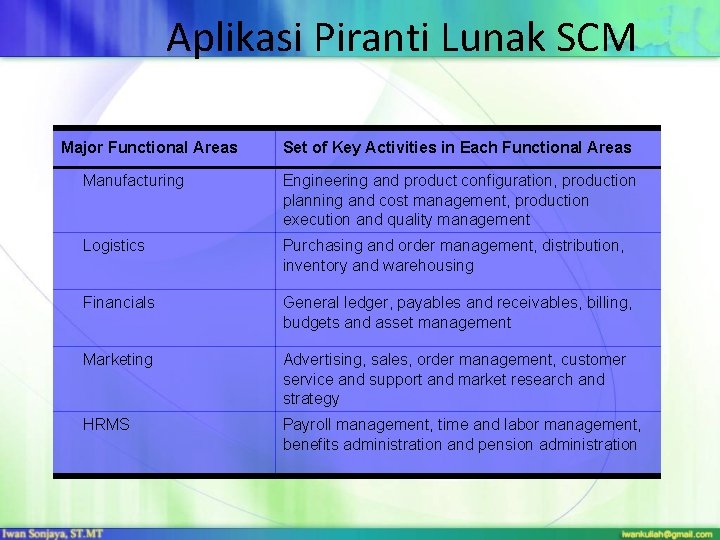 Aplikasi Piranti Lunak SCM

| Major Functional Areas | Set of Key Activities in Each Functional Areas |
|---|---|
| Manufacturing | Engineering and product configuration, production planning and cost management, production execution and quality management |
| Logistics | Purchasing and order management, distribution, inventory and warehousing |
| Financials | General ledger, payables and receivables, billing, budgets and asset management |
| Marketing | Advertising, sales, order management, customer service and support and market research and strategy |
| HRMS | Payroll management, time and labor management, benefits administration and pension administration |

Iwan Sonjaya, ST.MT

iwankuliah@gmail.com